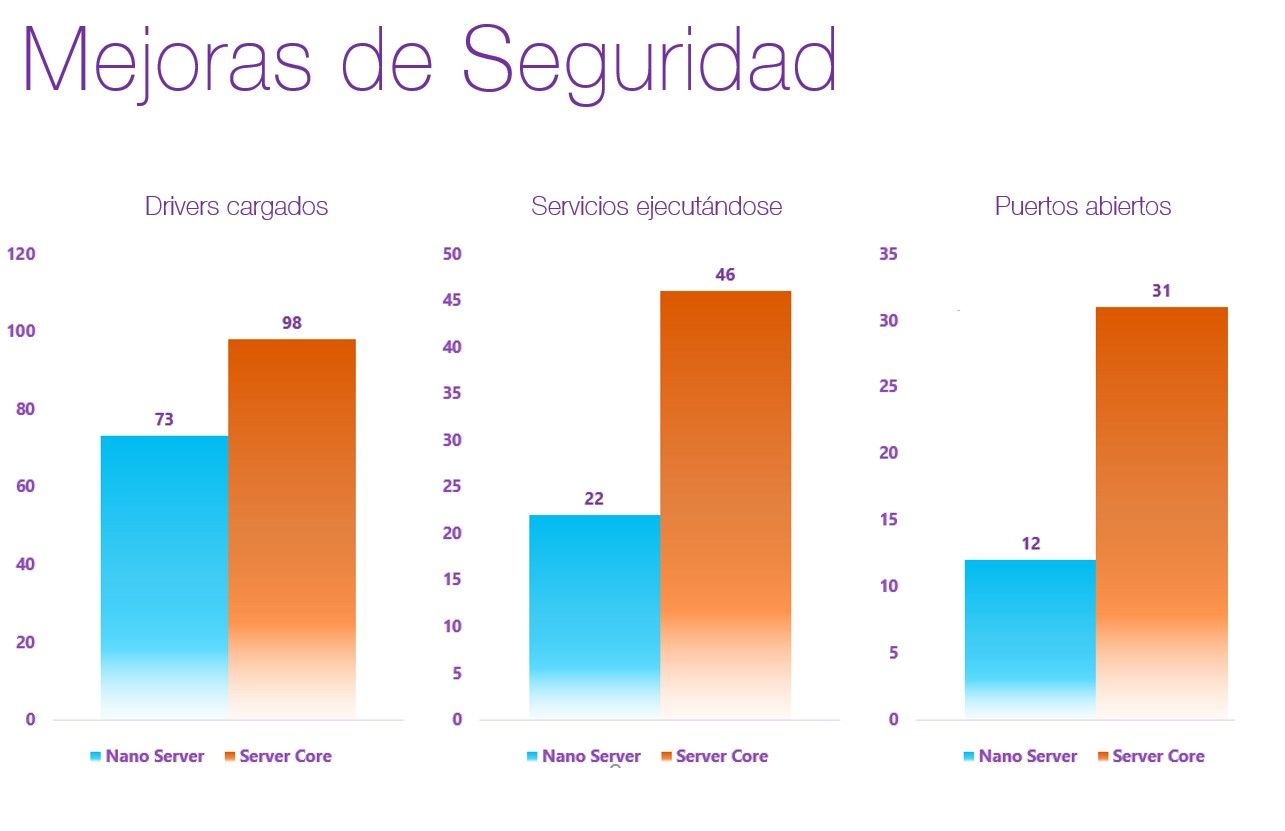 Mejoras de Seguridad

Drivers cargados

120
100
80
60
40
20
0

73
98

Nano Server  Server Core

Servicios ejecutándose

50
45
40
35
30
25
20
15
10
5
0

22
46

Nano Server  Server Core

Puertos abiertos

35
30
25
20
15
10
5
0

12
31

Nano Server  Server Core